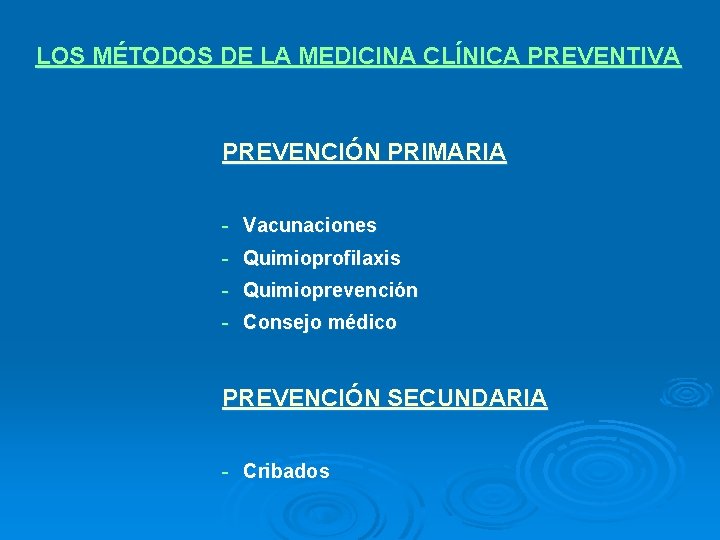 LOS MÉTODOS DE LA MEDICINA CLÍNICA PREVENTIVA

PREVENCIÓN PRIMARIA

- Vacunaciones
- Quimioprofilaxis
- Quimioprevención
- Consejo médico

PREVENCIÓN SECUNDARIA

- Cribados